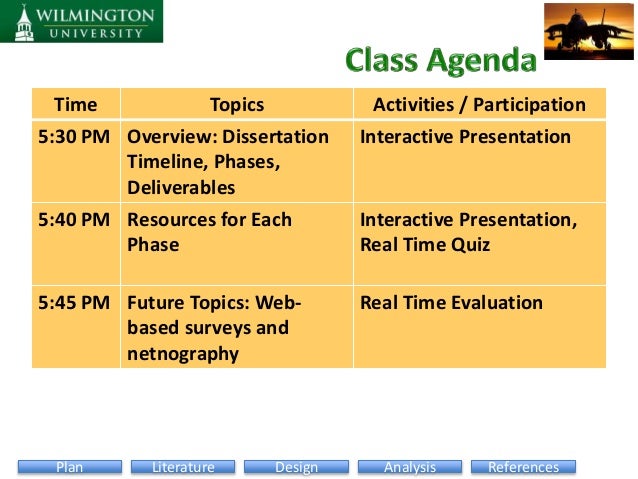 WILMINGTON UNIVERSITY

Class Agenda

| Time | Topics | Activities / Participation |
|---|---|---|
| 5:30 PM | Overview: Dissertation Timeline, Phases, Deliverables | Interactive Presentation |
| 5:40 PM | Resources for Each Phase | Interactive Presentation, Real Time Quiz |
| 5:45 PM | Future Topics: Web-based surveys and netnography | Real Time Evaluation |

Plan Literature Design Analysis References